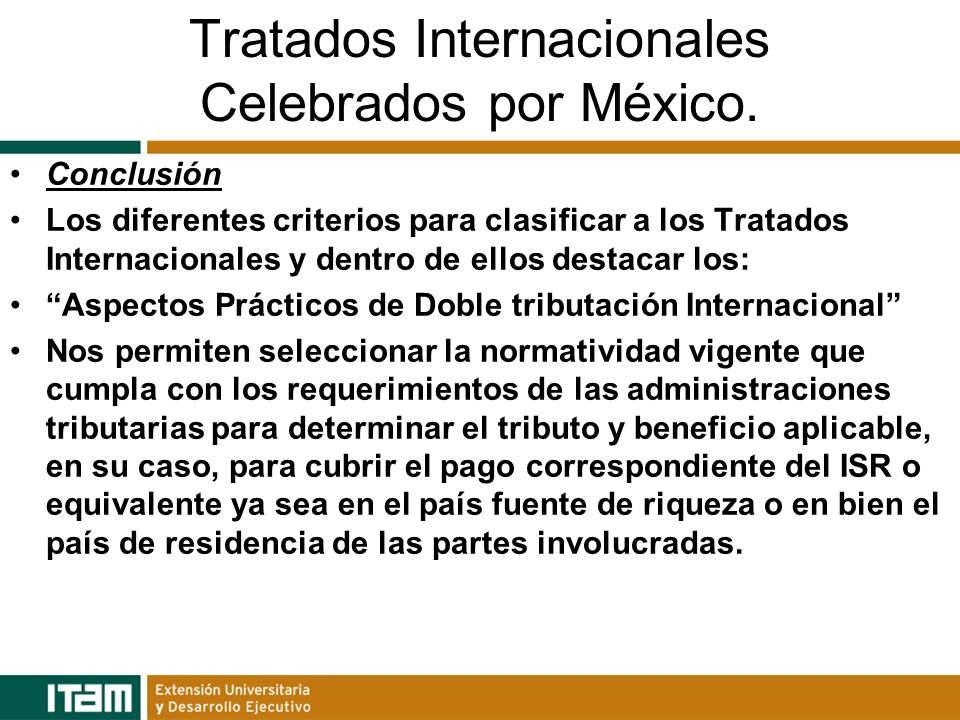 Tratados Internacionales Celebrados por México.

• Conclusión
• Los diferentes criterios para clasificar a los Tratados Internacionales y dentro de ellos destacar los:
• “Aspectos Prácticos de Doble tributación Internacional”
• Nos permiten seleccionar la normatividad vigente que cumpla con los requerimientos de las administraciones tributarias para determinar el tributo y beneficio aplicable, en su caso, para cubrir el pago correspondiente del ISR o equivalente ya sea en el país fuente de riqueza o en bien el país de residencia de las partes involucradas.

ITAM Extensión Universitaria y Desarrollo Ejecutivo